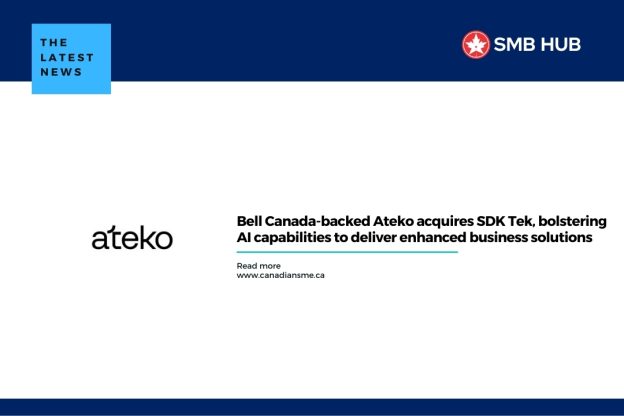 THE LATEST NEWS

SMB HUB

ateko

Bell Canada-backed Ateko acquires SDK Tek, bolstering AI capabilities to deliver enhanced business solutions

Read more
www.canadiansme.ca